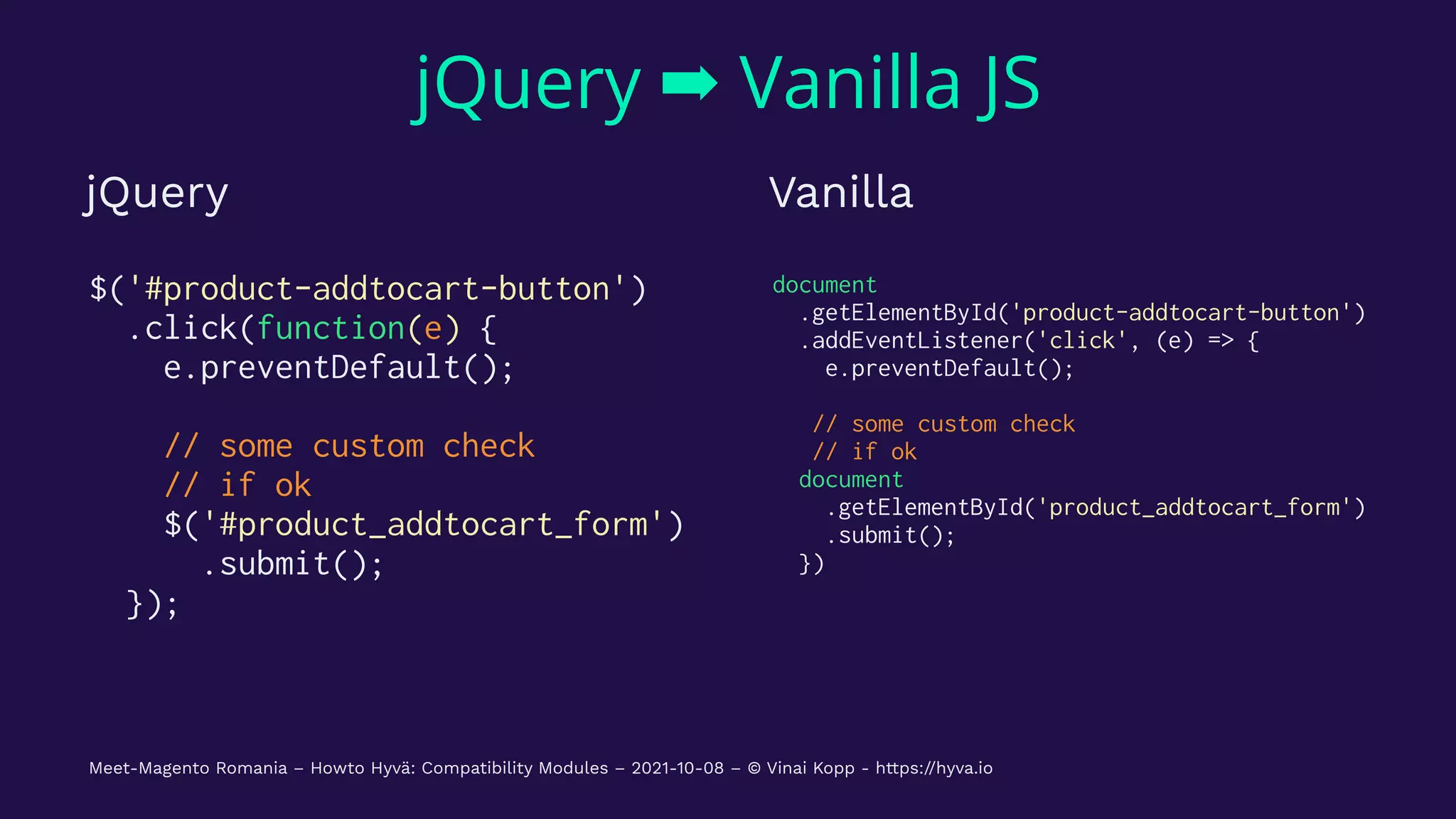 jQuery ➡ Vanilla JS

jQuery

$('#product-addtocart-button')
  .click(function(e) {
    e.preventDefault();

    // some custom check
    // if ok
    $('#product_addtocart_form')
      .submit();
  });

Vanilla

document
  .getElementById('product-addtocart-button')
  .addEventListener('click', (e) => {
    e.preventDefault();

   // some custom check
   // if ok
  document
    .getElementById('product_addtocart_form')
    .submit();
  })

Meet-Magento Romania – Howto Hyvä: Compatibility Modules – 2021-10-08 – © Vinai Kopp - https://hyva.io